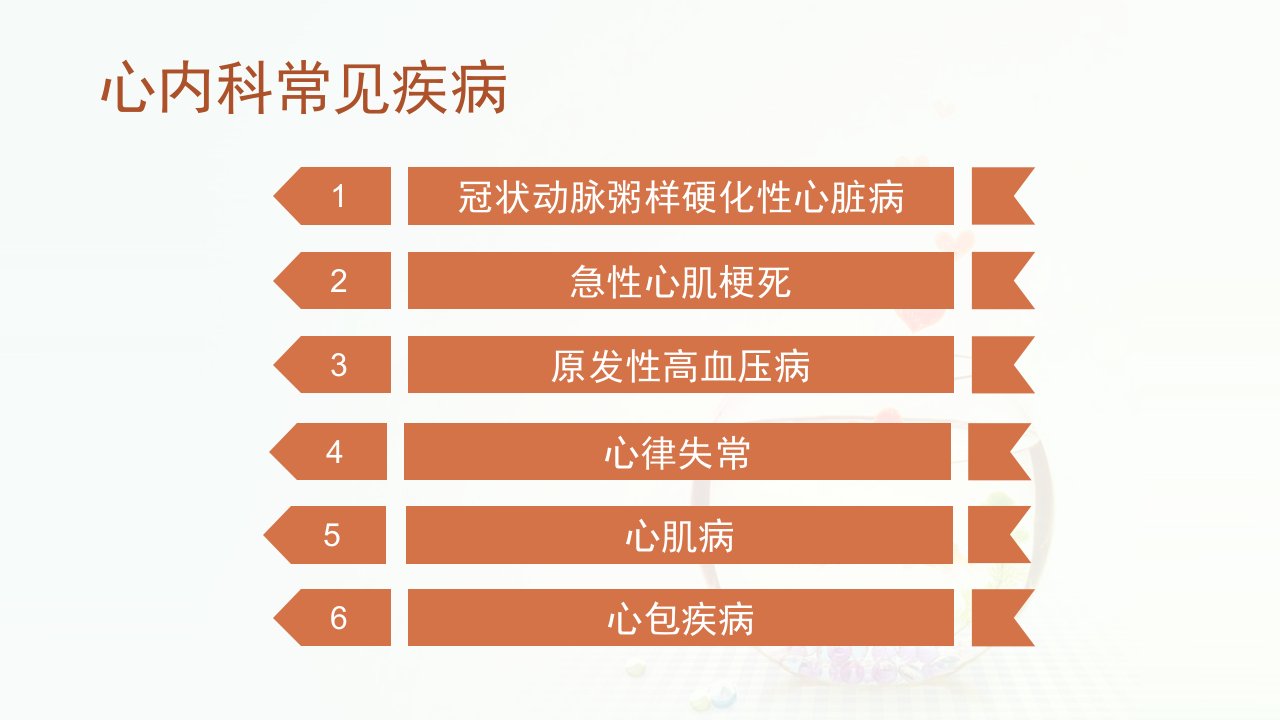 心内科常见疾病

1 冠状动脉粥样硬化性心脏病

2 急性心肌梗死

3 原发性高血压病

4 心律失常

5 心肌病

6 心包疾病